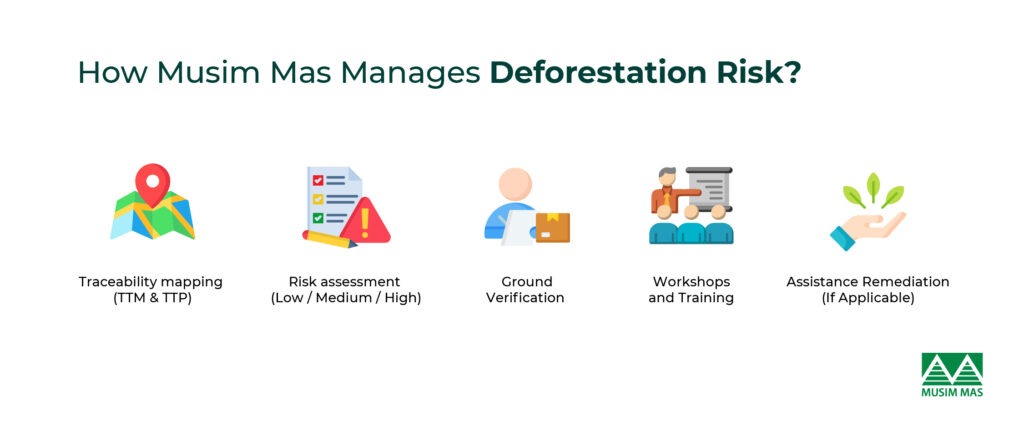 How Musim Mas Manages **Deforestation Risk?**

Traceability mapping (TTM & TTP)

Risk assessment (Low / Medium / High)

Ground Verification

Workshops and Training

Assistance Remediation (If Applicable)

MUSIM MAS